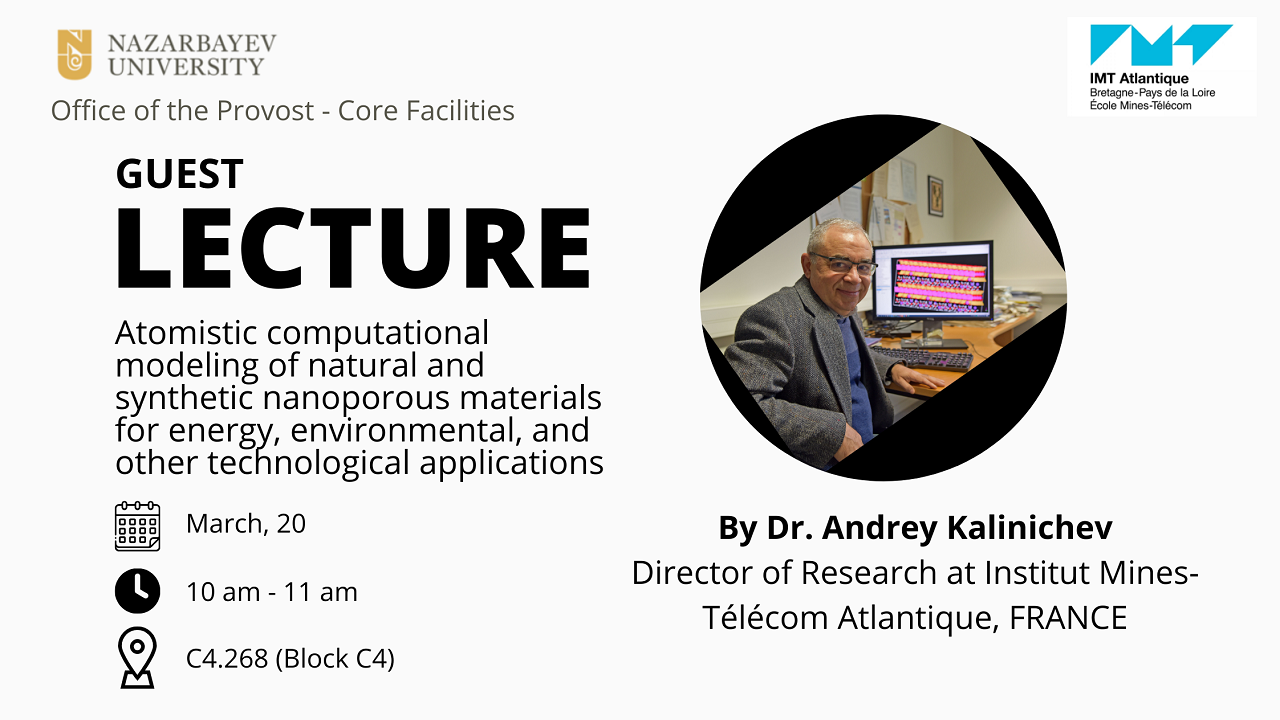 NAZARBAYEV UNIVERSITY

Office of the Provost - Core Facilities

IMT Atlantique
Bretagne-Pays de la Loire
École Mines-Télécom

GUEST
LECTURE

Atomistic computational modeling of natural and synthetic nanoporous materials for energy, environmental, and other technological applications

March, 20

10 am - 11 am

C4.268 (Block C4)

By Dr. Andrey Kalinichev
Director of Research at Institut Mines-Télécom Atlantique, FRANCE